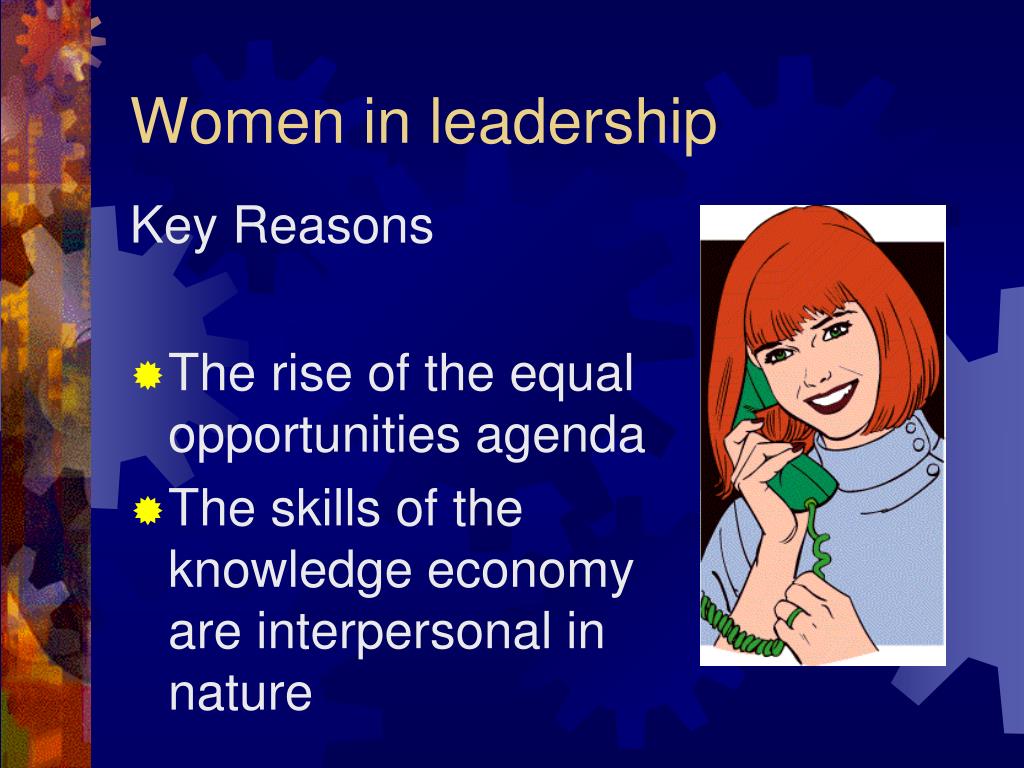 Women in leadership

Key Reasons

The rise of the equal opportunities agenda
The skills of the knowledge economy are interpersonal in nature